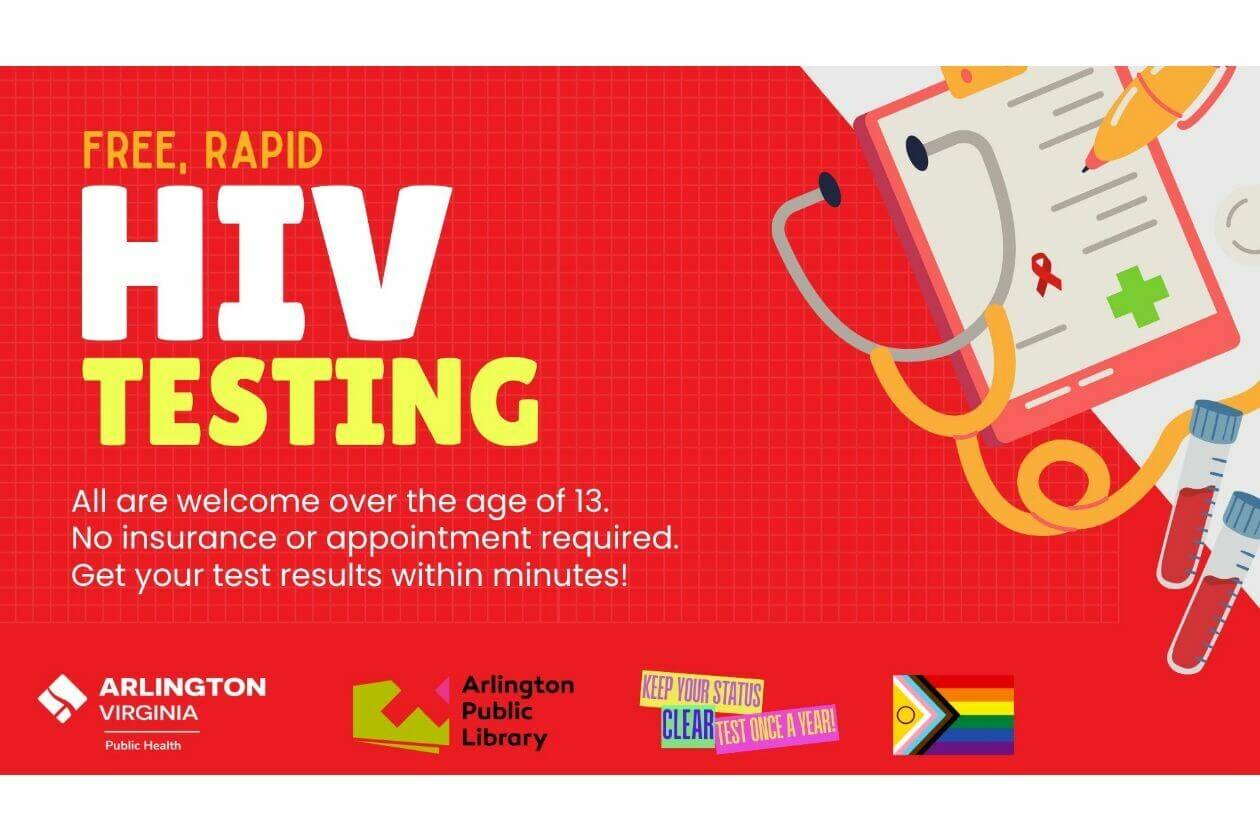 FREE, RAPID
HIV
TESTING

All are welcome over the age of 13.
No insurance or appointment required.
Get your test results within minutes!

ARLINGTON
VIRGINIA
Public Health

Arlington
Public
Library

KEEP YOUR STATUS
CLEAR
TEST ONCE A YEAR!